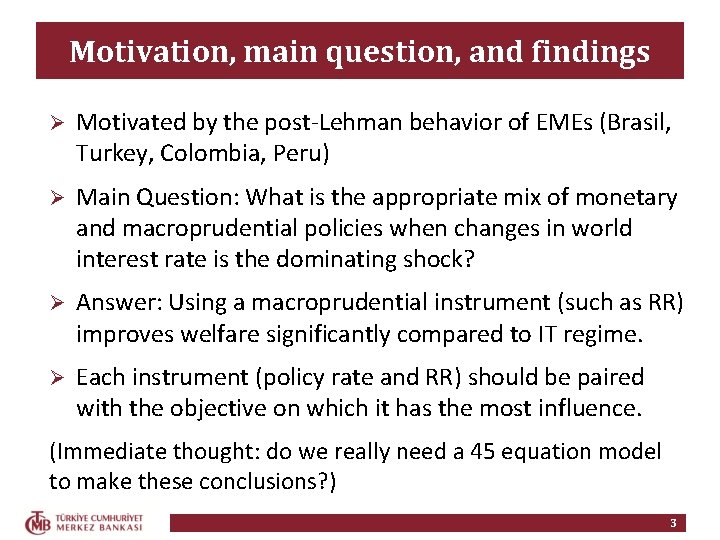 Motivation, main question, and findings

➢ Motivated by the post-Lehman behavior of EMEs (Brasil, Turkey, Colombia, Peru)

➢ Main Question: What is the appropriate mix of monetary and macroprudential policies when changes in world interest rate is the dominating shock?

➢ Answer: Using a macroprudential instrument (such as RR) improves welfare significantly compared to IT regime.

➢ Each instrument (policy rate and RR) should be paired with the objective on which it has the most influence.

(Immediate thought: do we really need a 45 equation model to make these conclusions?)

TCMB TÜRKİYE CUMHURİYET MERKEZ BANKASI

3